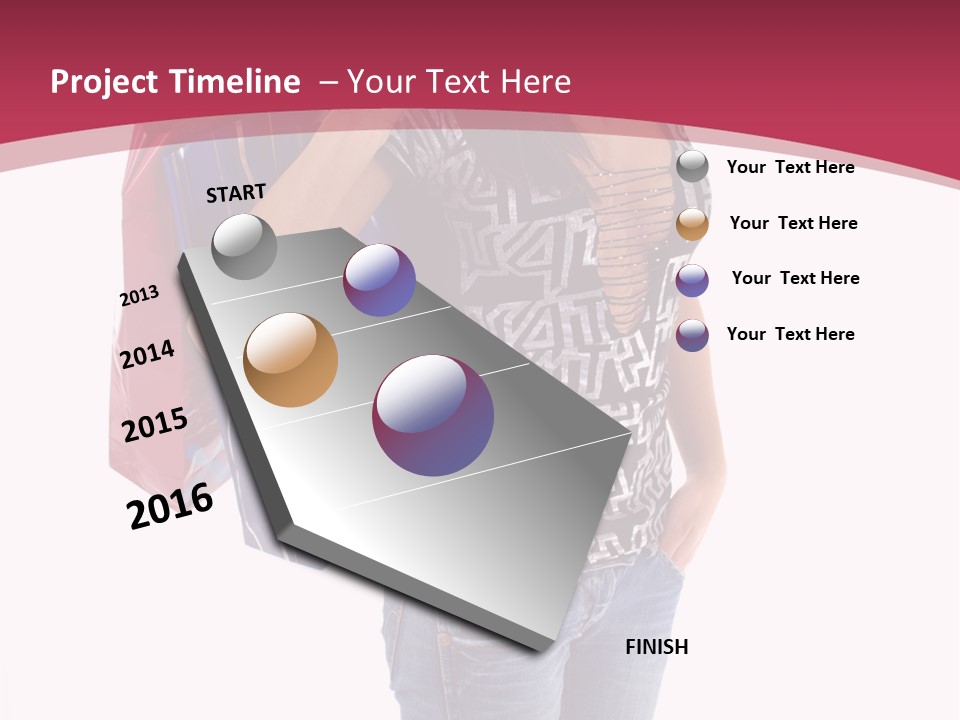 Project Timeline – Your Text Here

START

2013

2014

2015

2016

FINISH

Your Text Here

Your Text Here

Your Text Here

Your Text Here